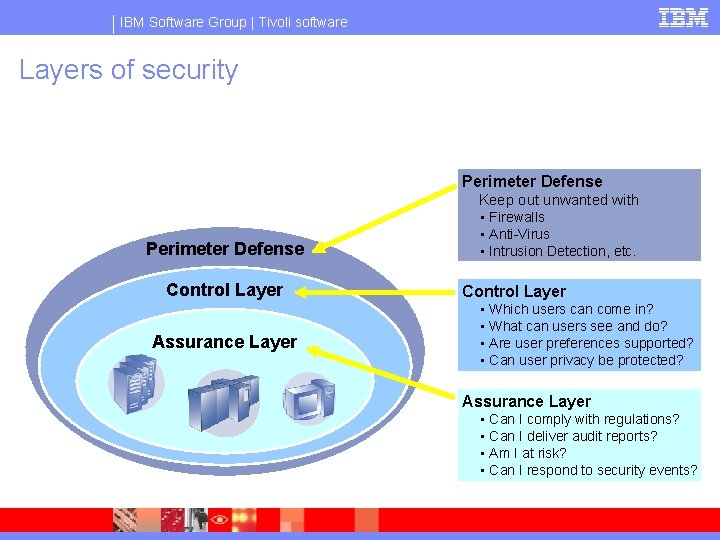 IBM Software Group | Tivoli software

IBM

Layers of security

Perimeter Defense

Control Layer

Assurance Layer

Perimeter Defense
Keep out unwanted with
▪ Firewalls
▪ Anti-Virus
▪ Intrusion Detection, etc.

Control Layer
▪ Which users can come in?
▪ What can users see and do?
▪ Are user preferences supported?
▪ Can user privacy be protected?

Assurance Layer
▪ Can I comply with regulations?
▪ Can I deliver audit reports?
▪ Am I at risk?
▪ Can I respond to security events?